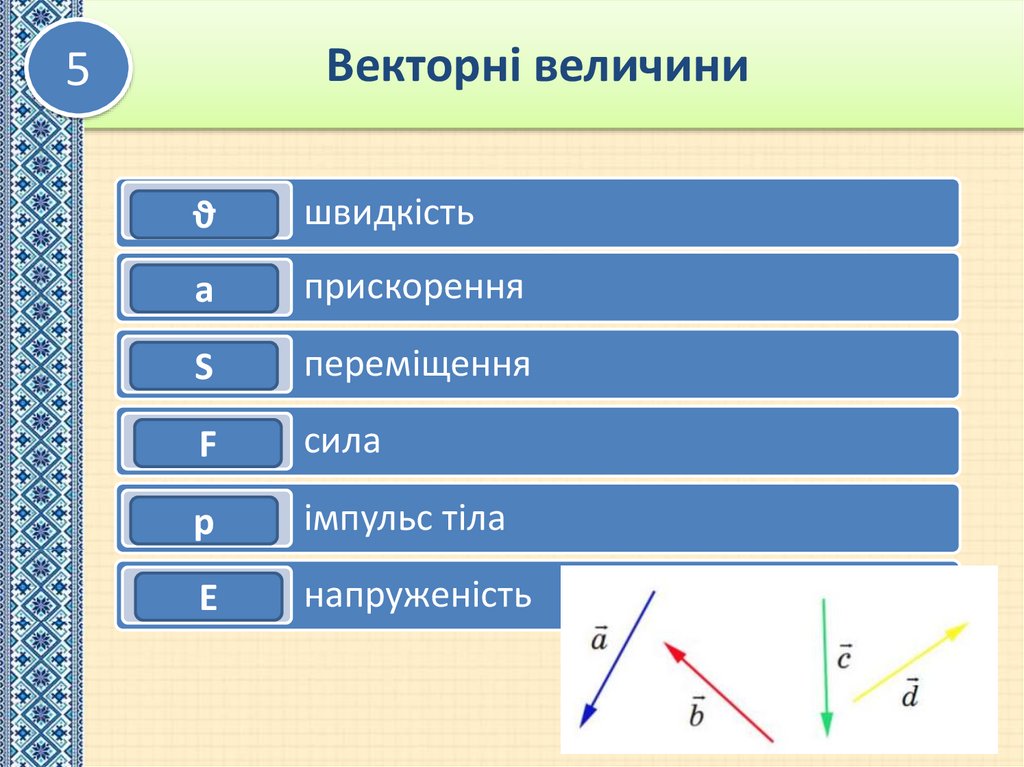 5

Векторні величини

ϑ швидкість

a прискорення

S переміщення

F сила

p імпульс тіла

E напруженість

$\vec{a}$ $\vec{b}$ $\vec{c}$ $\vec{d}$